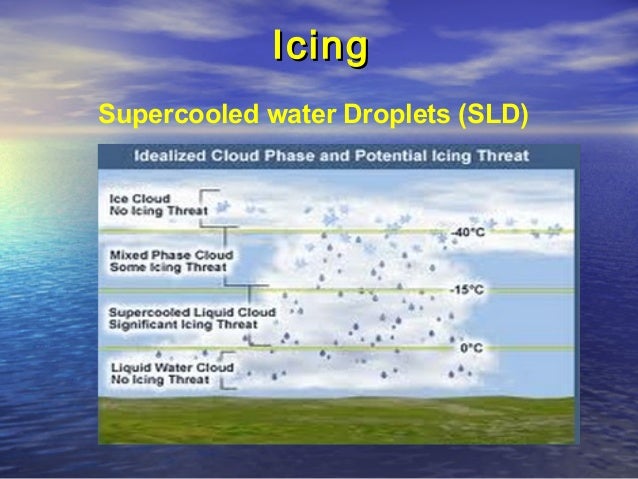 Icing

Supercooled water Droplets (SLD)

Idealized Cloud Phase and Potential Icing Threat

Ice Cloud
No Icing Threat

-40°C

Mixed Phase Cloud
Some Icing Threat

-15°C

Supercooled Liquid Cloud
Significant Icing Threat

0°C

Liquid Water Cloud
No Icing Threat